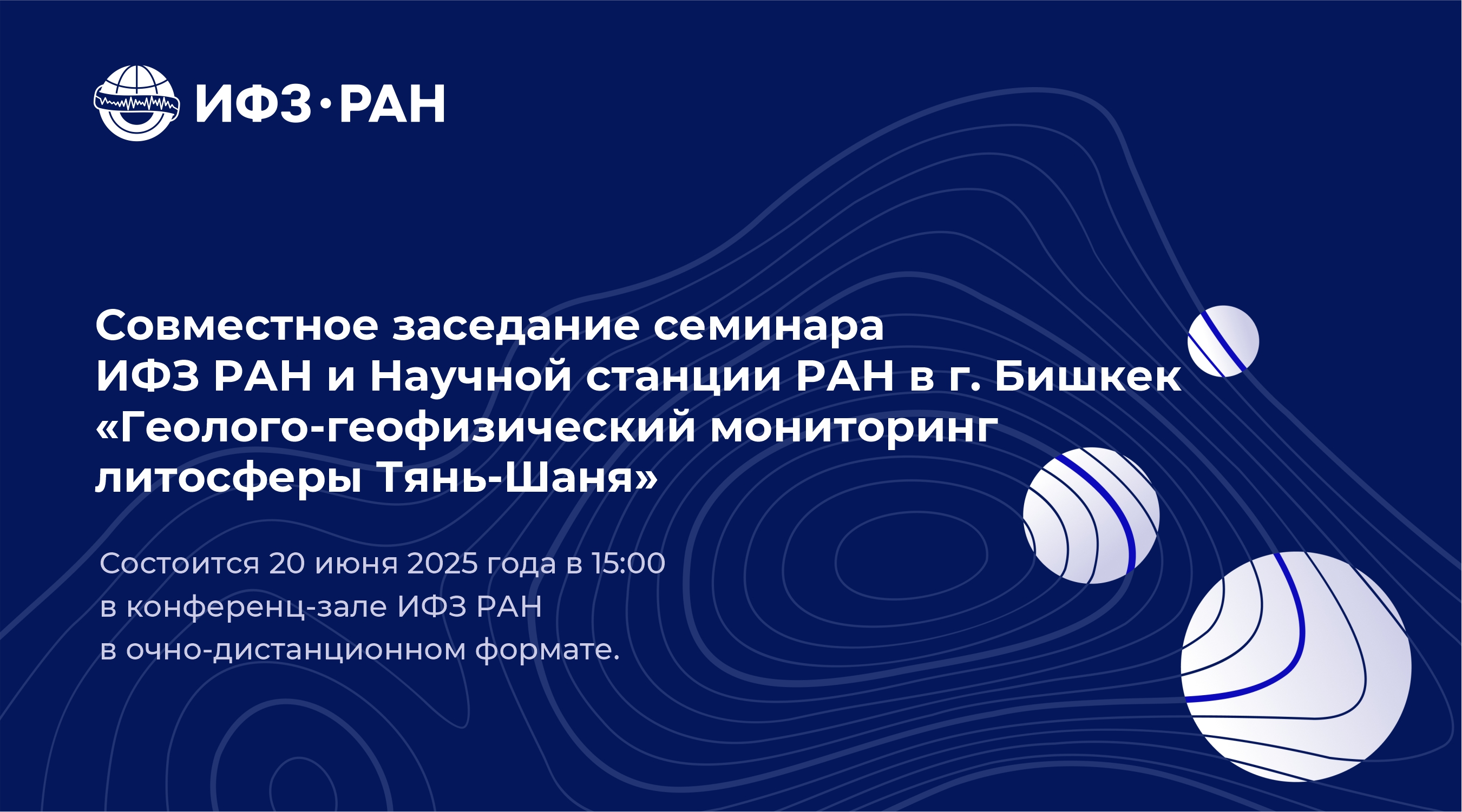 ИФЗ·РАН

Совместное заседание семинара ИФЗ РАН и Научной станции РАН в г. Бишкек «Геолого-геофизический мониторинг литосферы Тянь-Шаня»

Состоится 20 июня 2025 года в 15:00
в конференц-зале ИФЗ РАН
в очно-дистанционном формате.